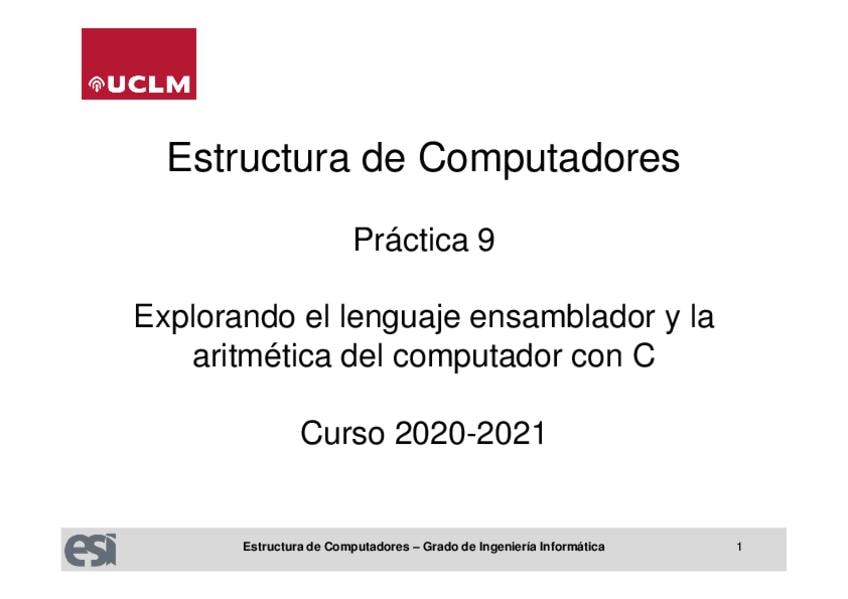 UCLM

Estructura de Computadores

Práctica 9

Explorando el lenguaje ensamblador y la aritmética del computador con C

Curso 2020-2021

esi

Estructura de Computadores – Grado de Ingeniería Informática

1